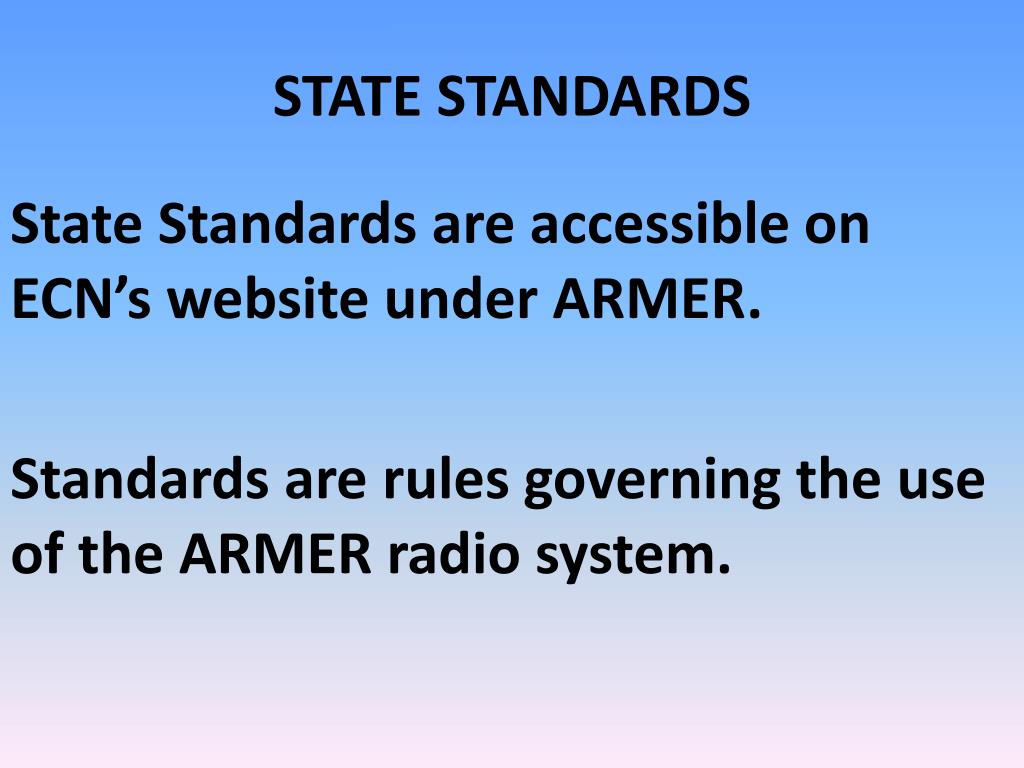 STATE STANDARDS

State Standards are accessible on ECN’s website under ARMER.

Standards are rules governing the use of the ARMER radio system.